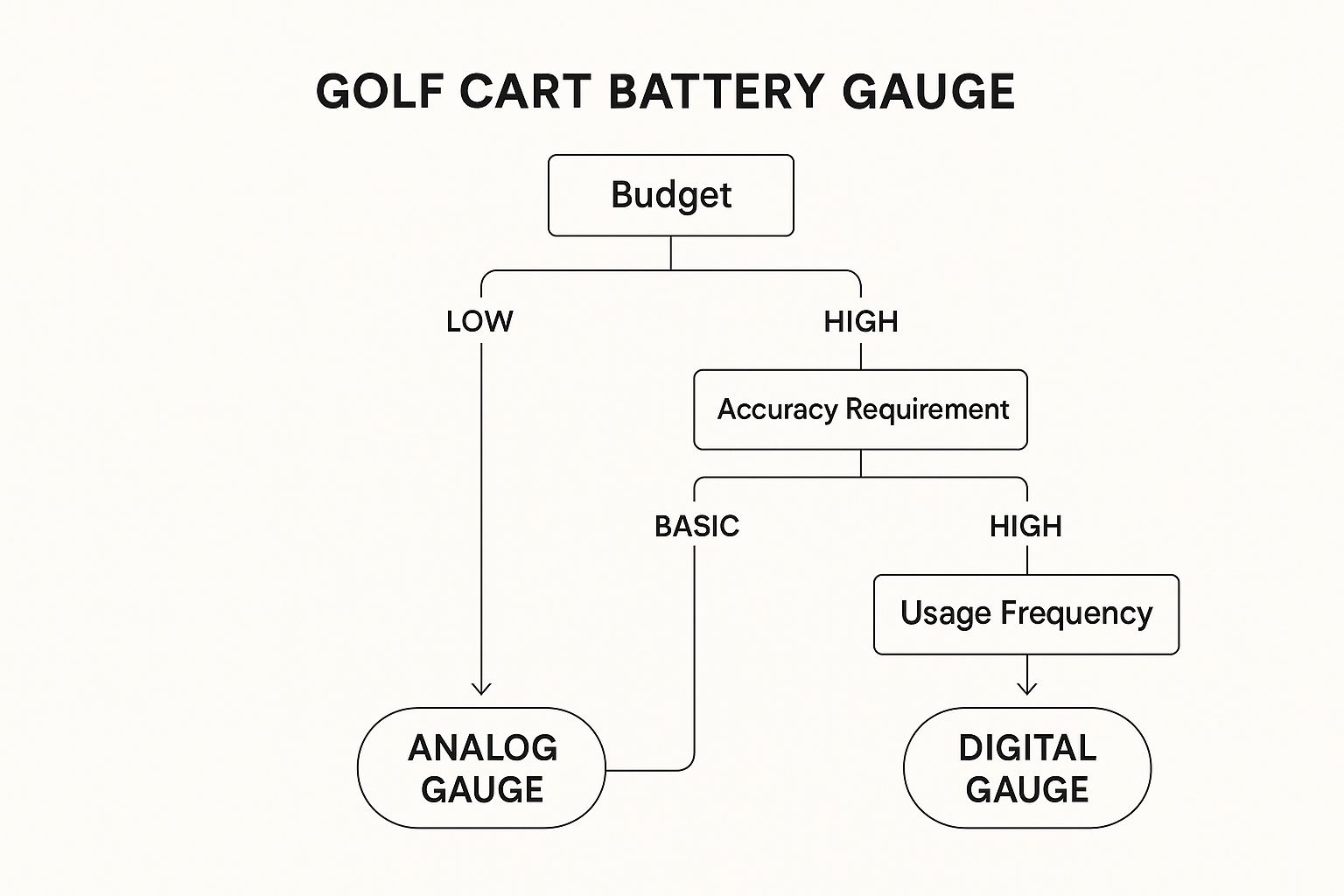 GOLF CART BATTERY GAUGE

Budget

LOW

HIGH

Accuracy Requirement

BASIC

HIGH

Usage Frequency

ANALOG GAUGE

DIGITAL GAUGE